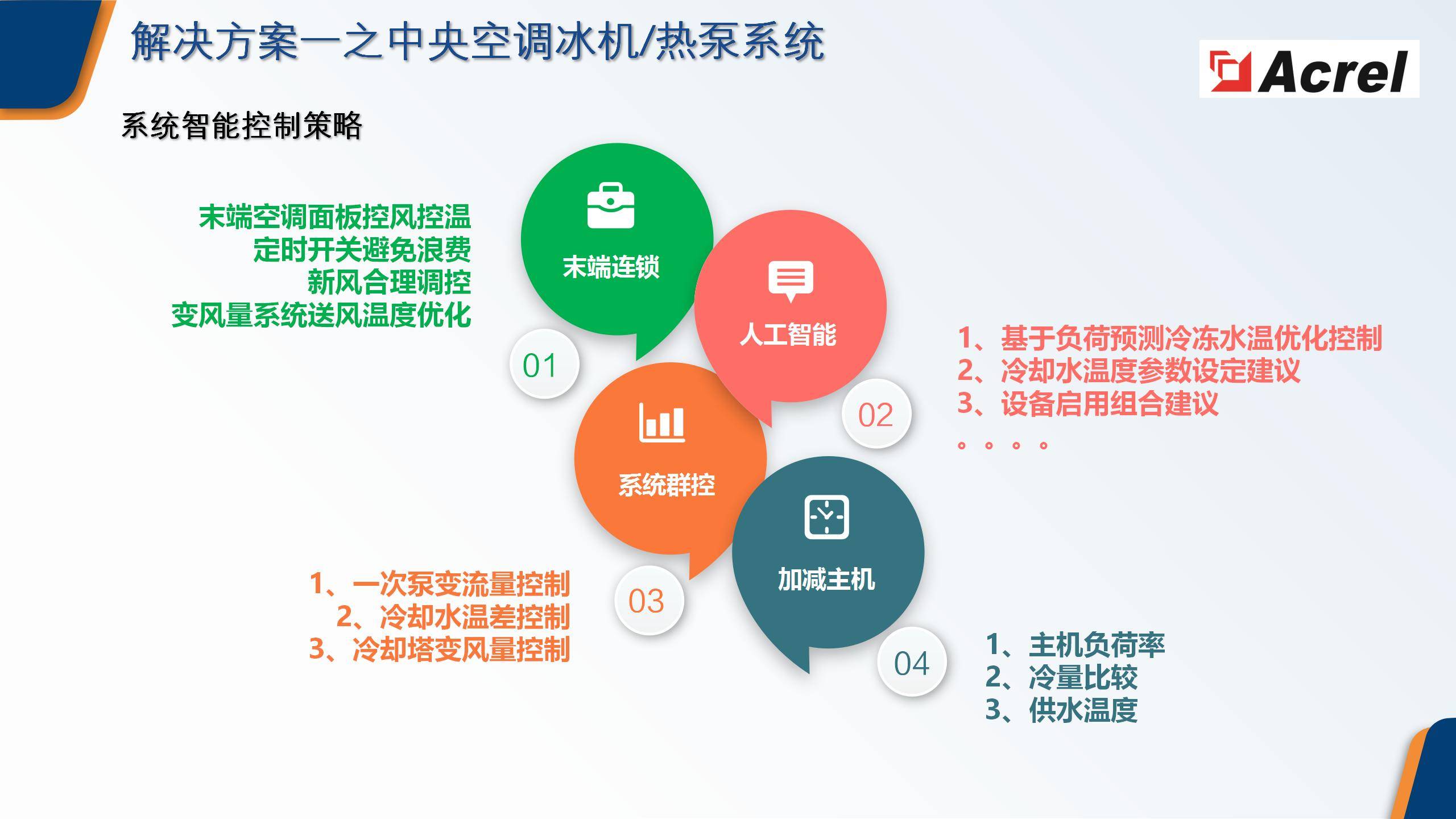 解决方案一之中央空调水机/热泵系统

Acrel

系统智能控制策略

末端空调面板控风控温
定时开关避免浪费
新风合理调控
变风量系统送风温度优化

末端连锁

01

人工智能

02

1、基于负荷预测冷冻水温优化控制
2、冷却水温度参数设定建议
3、设备启用组合建议
。。。。

系统群控

03

1、一次泵变流量控制
2、冷却水温差控制
3、冷却塔变风量控制

加减主机

04

1、主机负荷率
2、冷量比较
3、供水温度